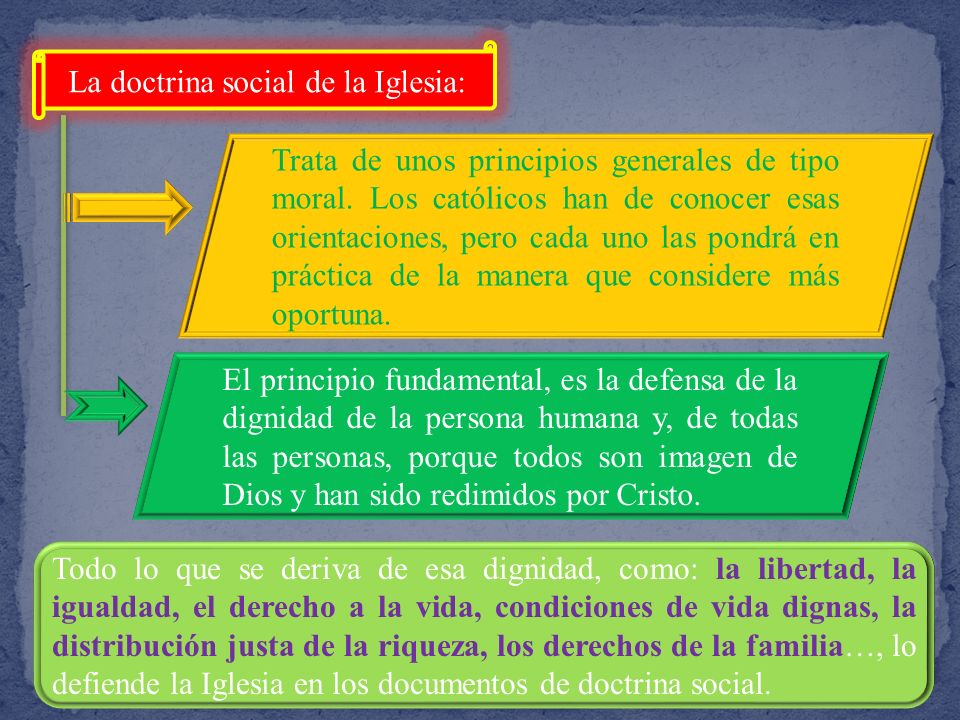 La doctrina social de la Iglesia:

Trata de unos principios generales de tipo moral. Los católicos han de conocer esas orientaciones, pero cada uno las pondrá en práctica de la manera que considere más oportuna.

El principio fundamental, es la defensa de la dignidad de la persona humana y, de todas las personas, porque todos son imagen de Dios y han sido redimidos por Cristo.

Todo lo que se deriva de esa dignidad, como: la libertad, la igualdad, el derecho a la vida, condiciones de vida dignas, la distribución justa de la riqueza, los derechos de la familia…, lo defiende la Iglesia en los documentos de doctrina social.